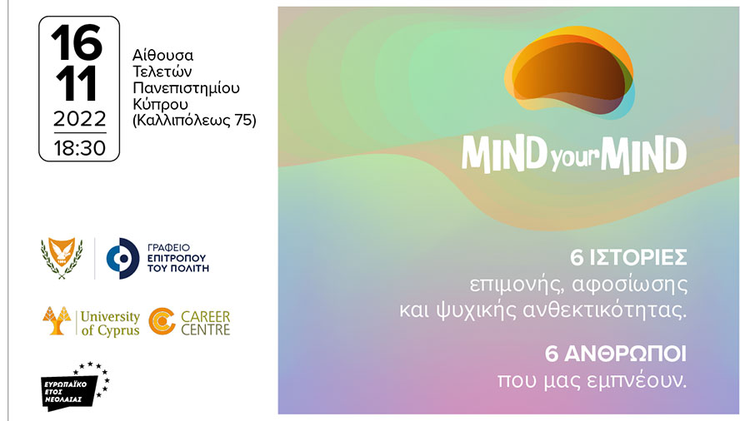 16
11
2022
18:30

Αίθουσα Τελετών Πανεπιστημίου Κύπρου (Καλλιπόλεως 75)

ΓΡΑΦΕΙΟ ΕΠΙΤΡΟΠΟΥ ΤΟΥ ΠΟΛΙΤΗ

University of Cyprus

CAREER CENTRE

ΕΥΡΩΠΑΪΚΟ ΕΤΟΣ ΝΕΟΛΑΙΑΣ

MIND your MIND

6 ΙΣΤΟΡΙΕΣ
επιμονής, αφοσίωσης και ψυχικής ανθεκτικότητας.

6 ΑΝΘΡΩΠΟΙ
που μας εμπνέουν.